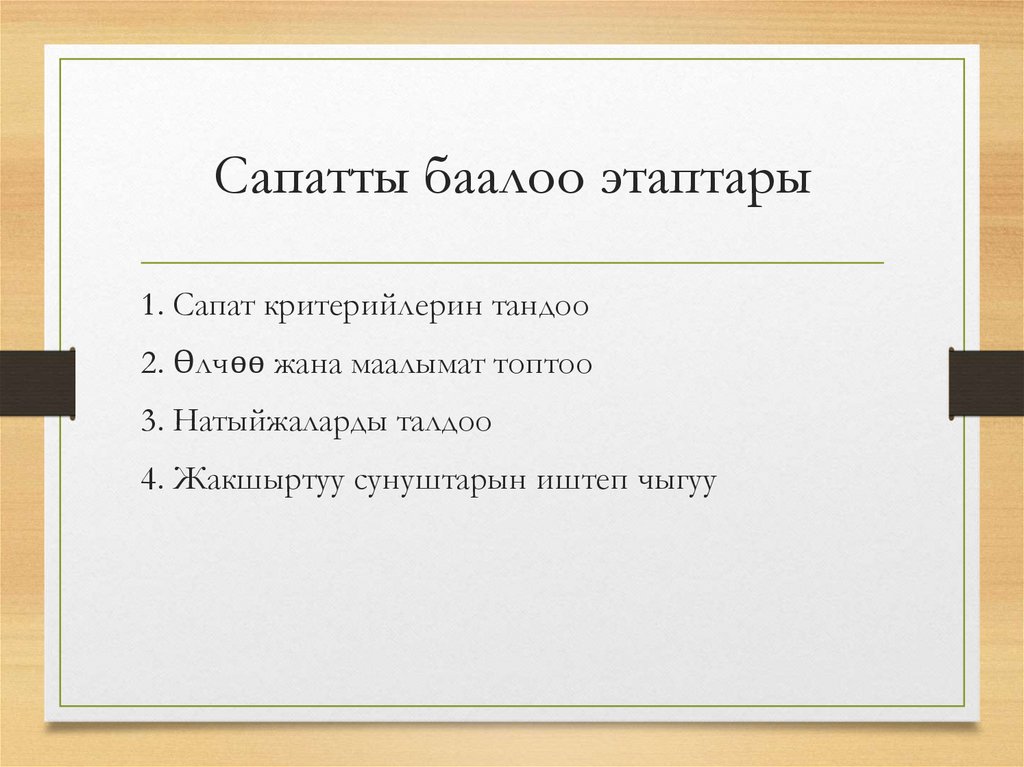 Сапатты баалоо этаптары

1. Сапат критерийлерин тандоо

2. Өлчөө жана маалымат топтоо

3. Натыйжаларды талдоо

4. Жакшыртуу сунуштарын иштеп чыгуу